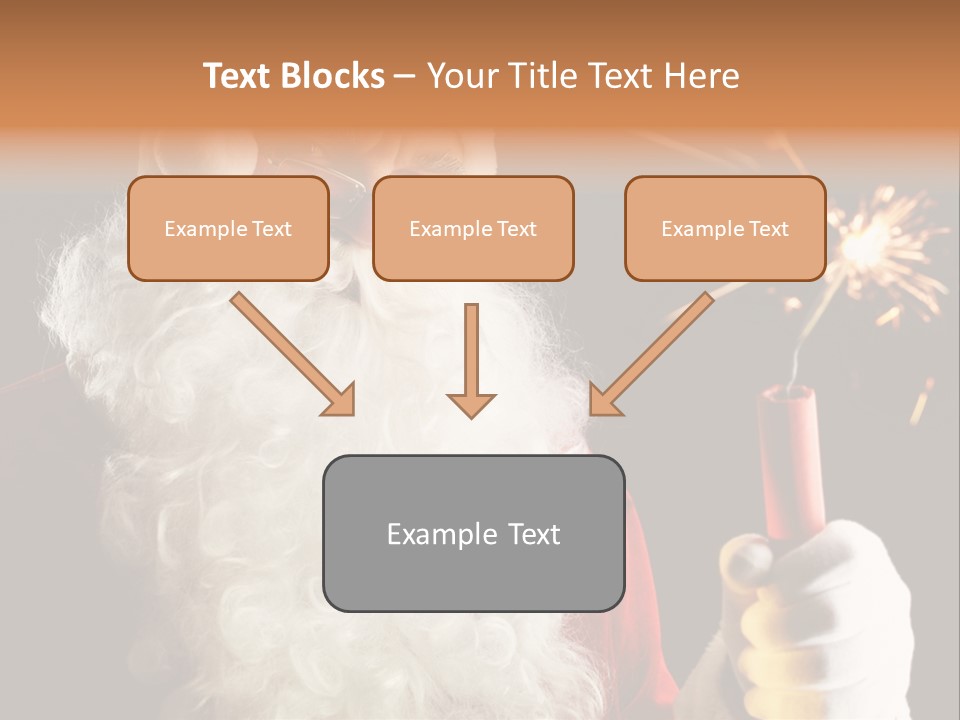 Text Blocks – Your Title Text Here

Example Text

Example Text

Example Text

Example Text